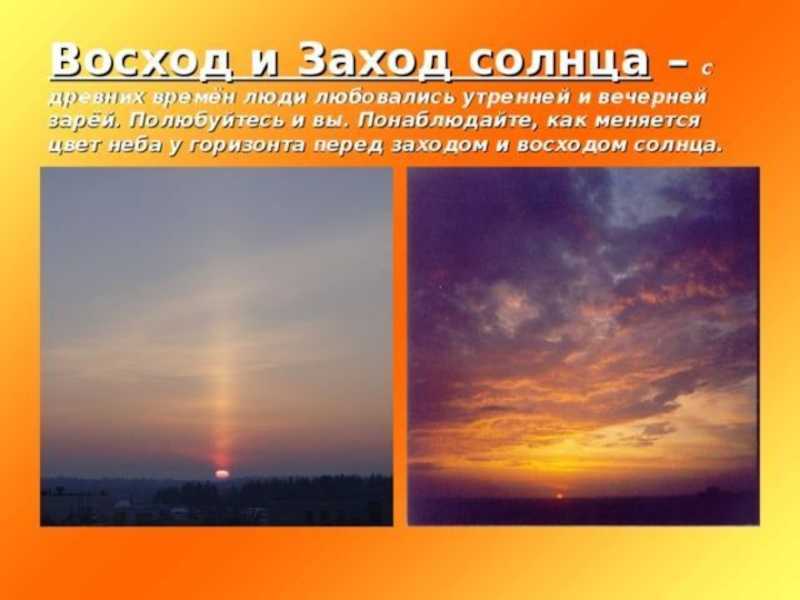 Восход и Заход солнца – с древних времён люди любовались утренней и вечерней зарёй. Полюбуйтесь и вы. Понаблюдайте, как меняется цвет неба у горизонта перед заходом и восходом солнца.